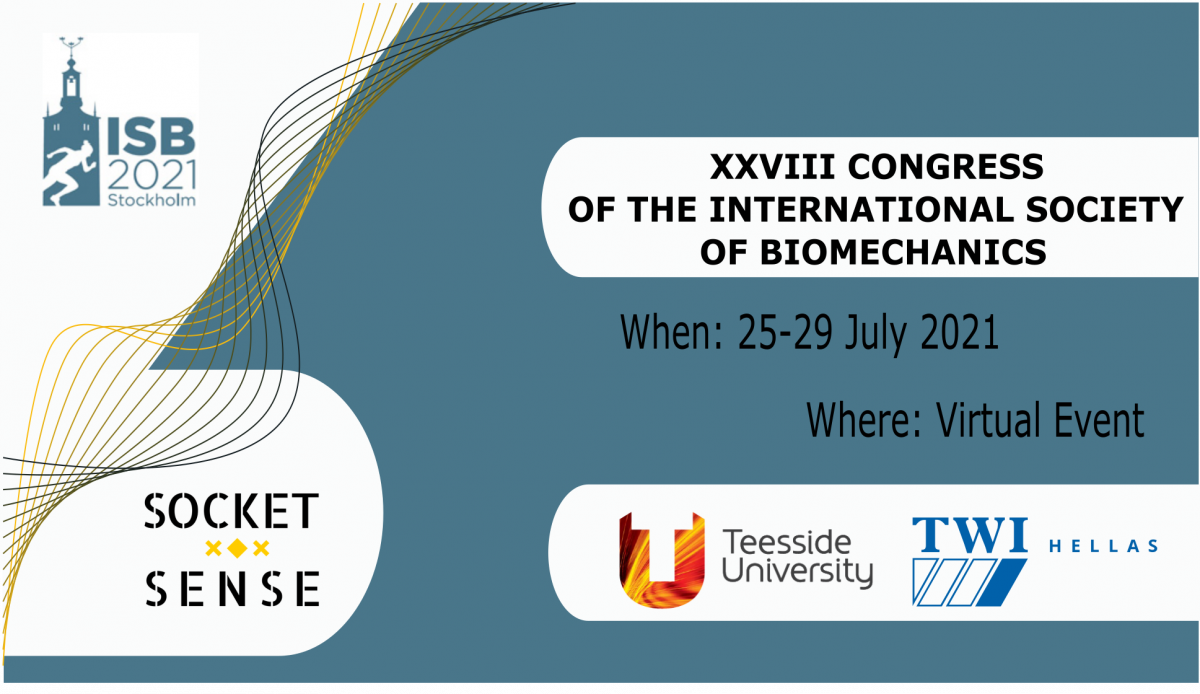 ISB 2021 Stockholm

XXVIII CONGRESS OF THE INTERNATIONAL SOCIETY OF BIOMECHANICS

When: 25-29 July 2021

Where: Virtual Event

SOCKET SENSE

Teesside University

TWI HELLAS